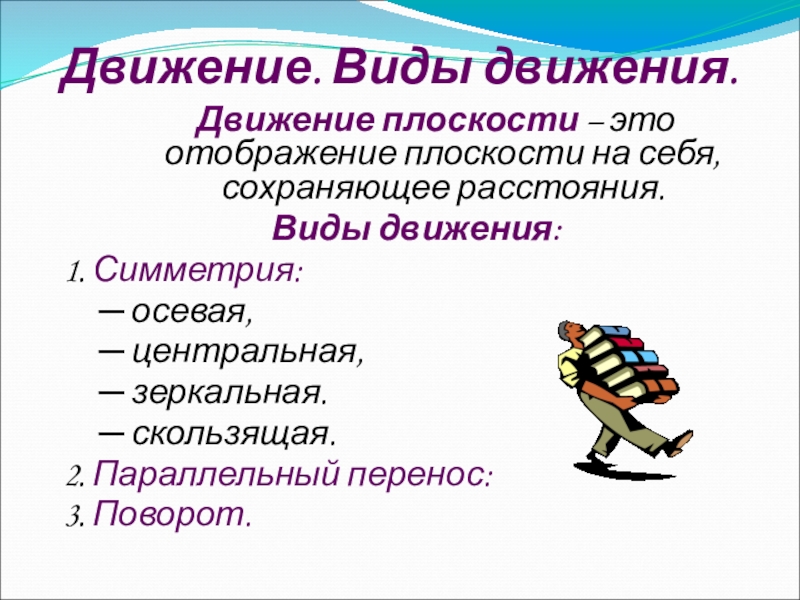 Движение. Виды движения.

Движение плоскости – это отображение плоскости на себя, сохраняющее расстояния.

Виды движения:

1. Симметрия:

— осевая,

— центральная,

— зеркальная.

— скользящая.

2. Параллельный перенос:

3. Поворот.